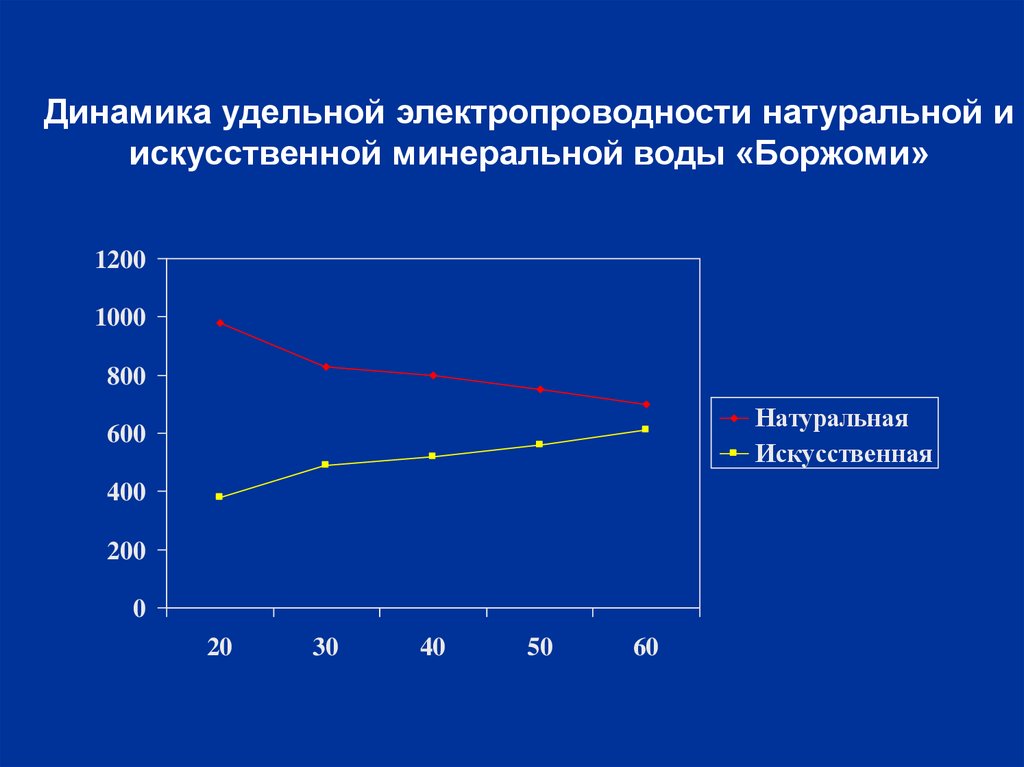 Динамика удельной электропроводности натуральной и искусственной минеральной воды «Боржоми»

1200
1000
800
600
400
200
0

20
30
40
50
60

Натуральная
Искусственная